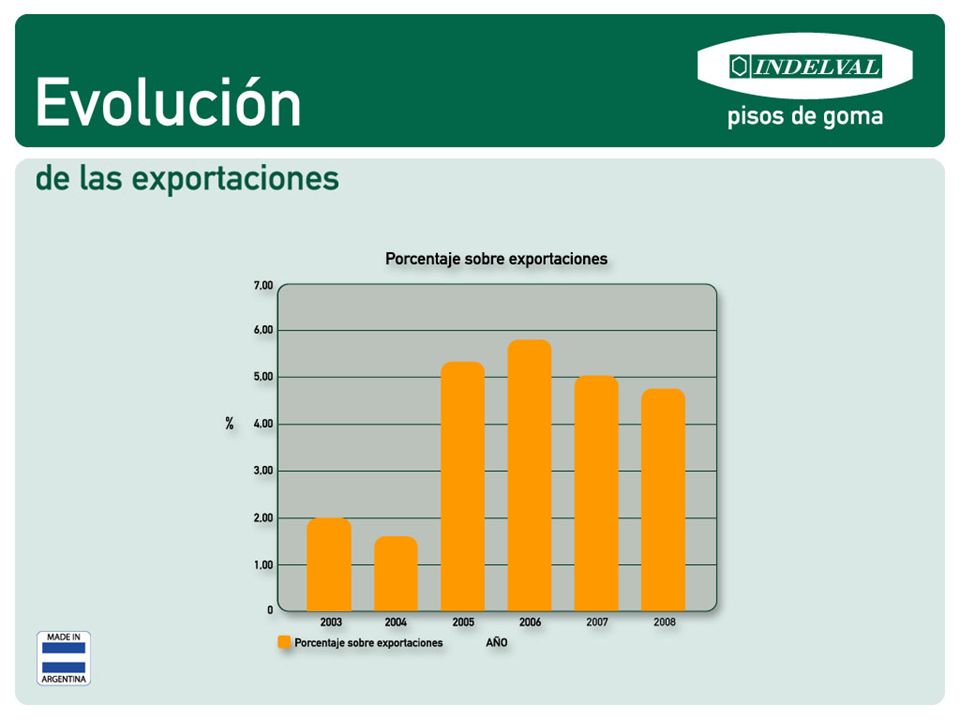 Evolución

INDELVAL
pisos de goma

de las exportaciones

Porcentaje sobre exportaciones

7,00
6,00
5,00
4,00
3,00
2,00
1,00
0

%

2003 2004 2005 2006 2007 2008

Porcentaje sobre exportaciones
AÑO

MADE IN
ARGENTINA